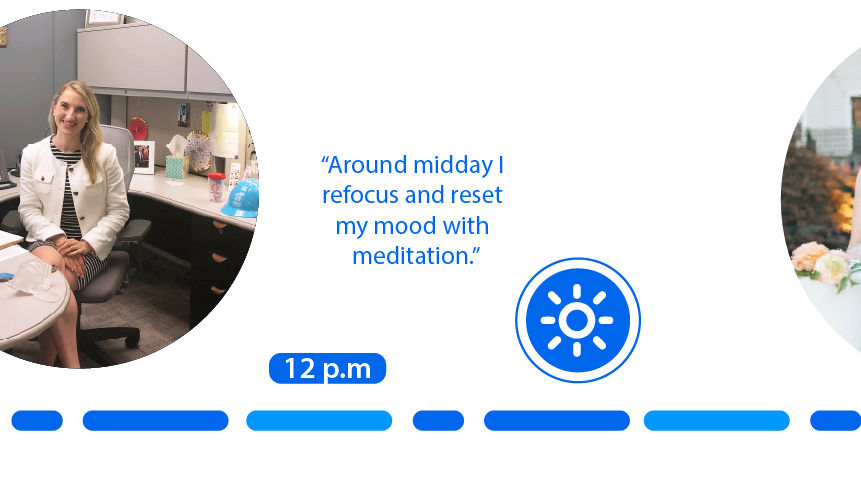 “Around midday I refocus and reset my mood with meditation.”

12 p.m